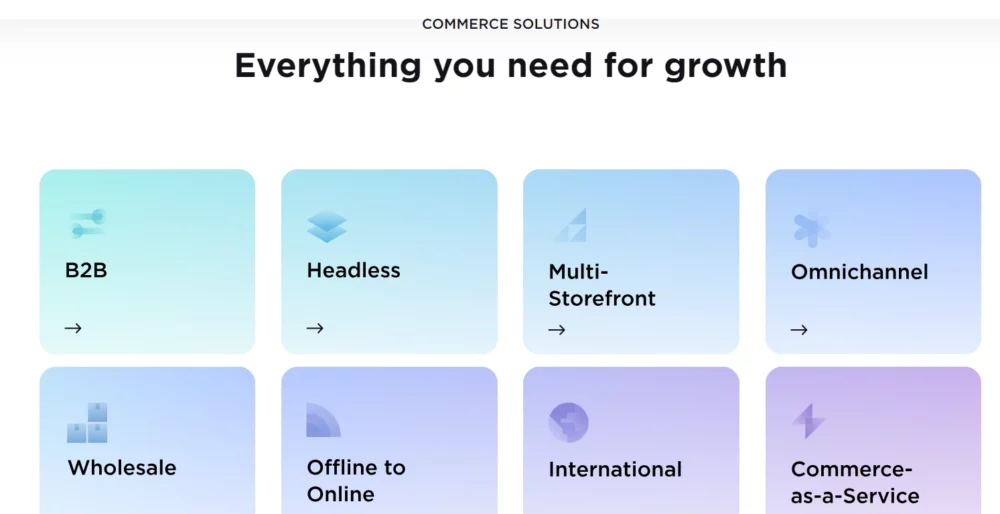 COMMERCE SOLUTIONS

Everything you need for growth

B2B

→

Headless

→

Multi-Storefront

→

Omnichannel

→

Wholesale

Offline to Online

International

Commerce-as-a-Service